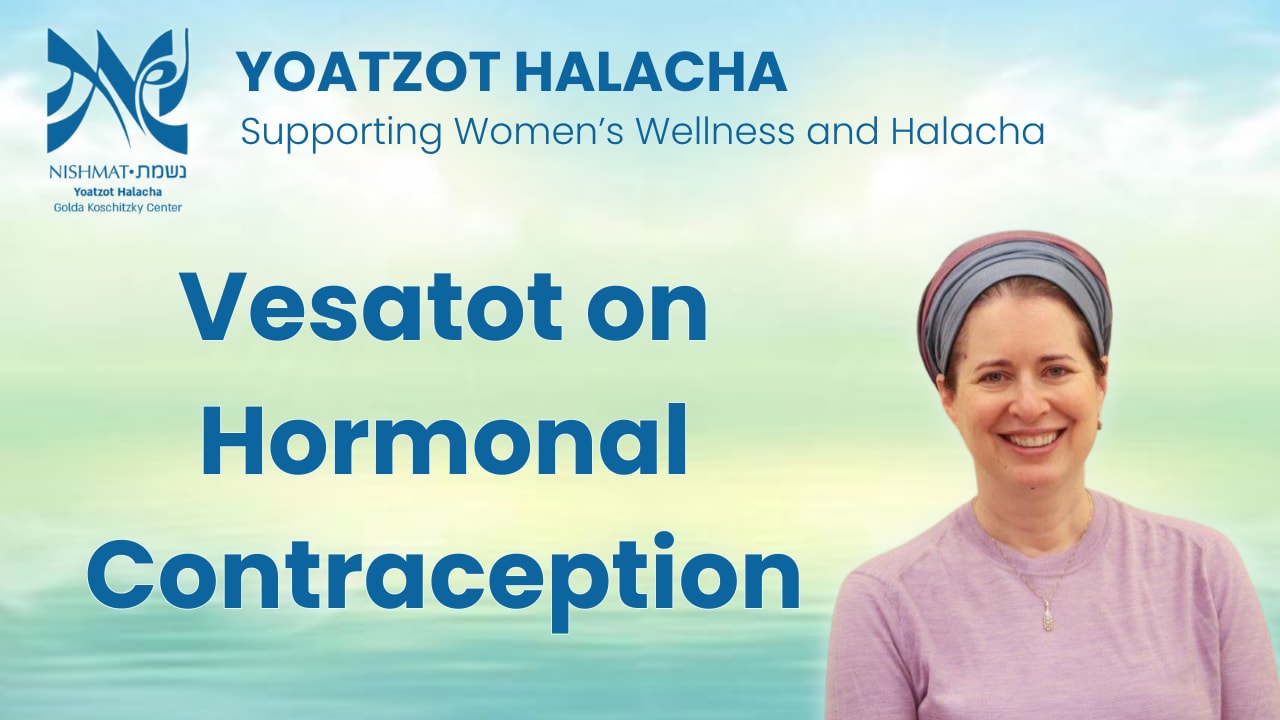 NISHMAT·נשמת
Yoatzot Halacha
Golda Koschitzky Center

YOATZOT HALACHA
Supporting Women's Wellness and Halacha

Vesatot on Hormonal Contraception